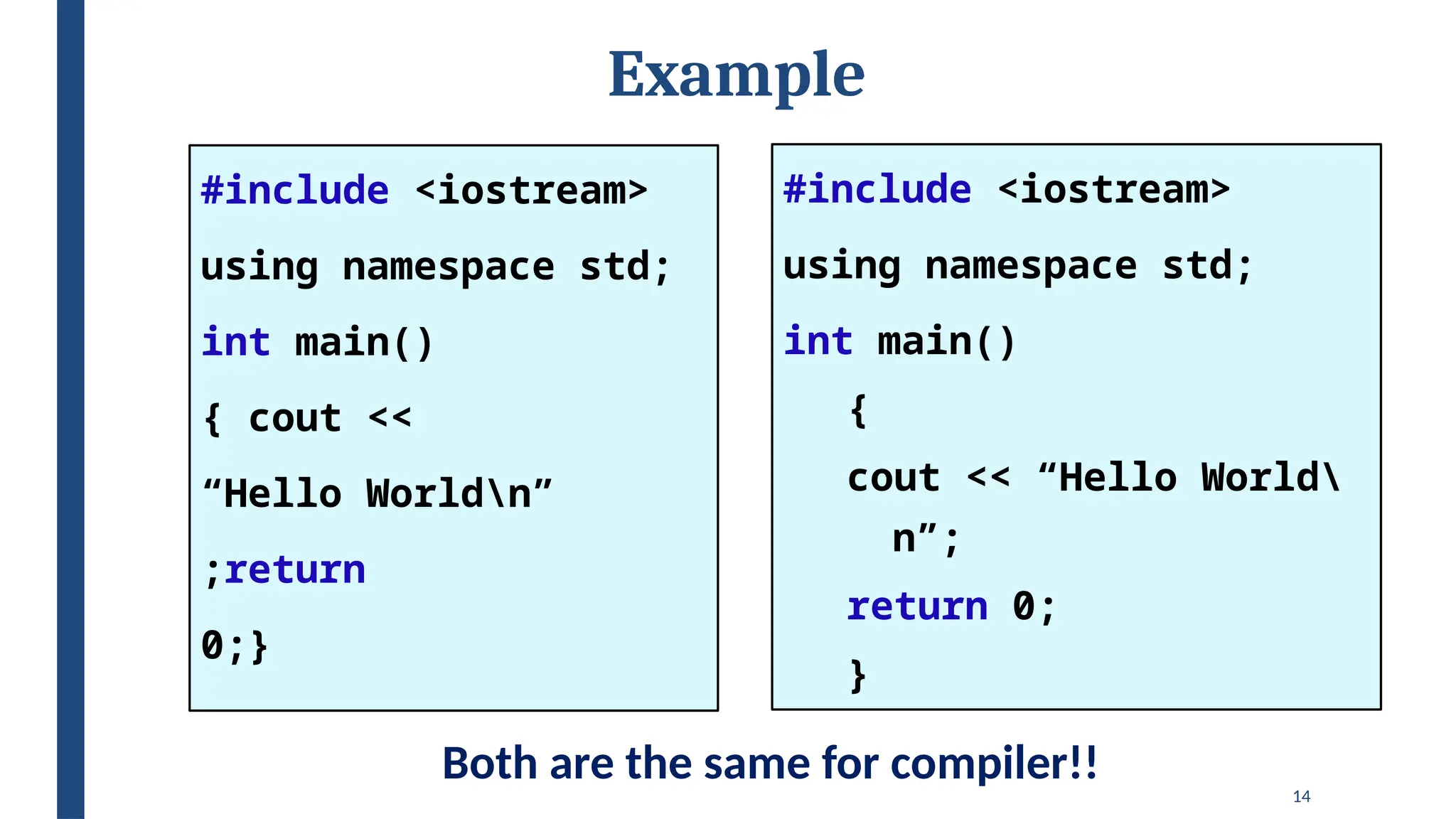 Example

#include <iostream>

using namespace std;

int main()

{ cout <<

“Hello World\n”

;return

0;}

#include <iostream>

using namespace std;

int main()

{

cout << “Hello World\n”;

return 0;

}

Both are the same for compiler!!

14